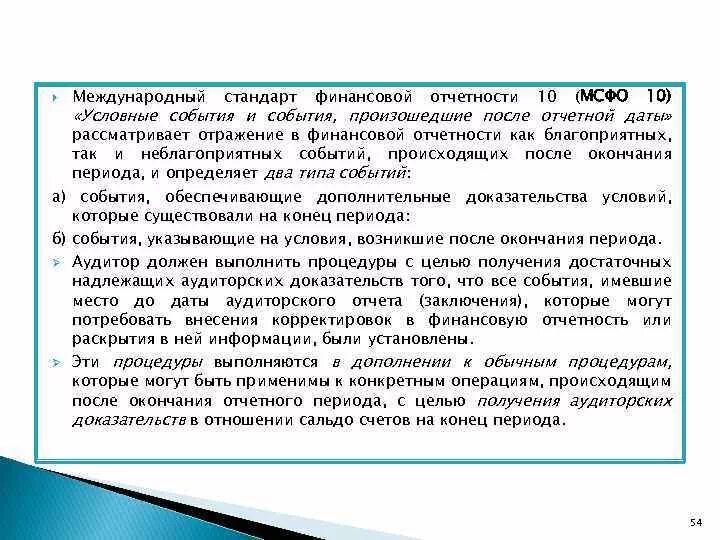 Международный стандарт финансовой отчетности 10 (МСФО 10) «Условные события и события, произошедшие после отчетной даты» рассматривает отражение в финансовой отчетности как благоприятных, так и неблагоприятных событий, происходящих после окончания периода, и определяет два типа событий:

а) события, обеспечивающие дополнительные доказательства условий, которые существовали на конец периода:

б) события, указывающие на условия, возникшие после окончания периода.

Аудитор должен выполнить процедуры с целью получения достаточных надлежащих аудиторских доказательств того, что все события, имевшие место до даты аудиторского отчета (заключения), которые могут потребовать внесения корректировок в финансовую отчетность или раскрытия в ней информации, были установлены.

Эти процедуры выполняются в дополнении к обычным процедурам, которые могут быть применимы к конкретным операциям, происходящим после окончания отчетного периода, с целью получения аудиторских доказательств в отношении сальдо счетов на конец периода.

54